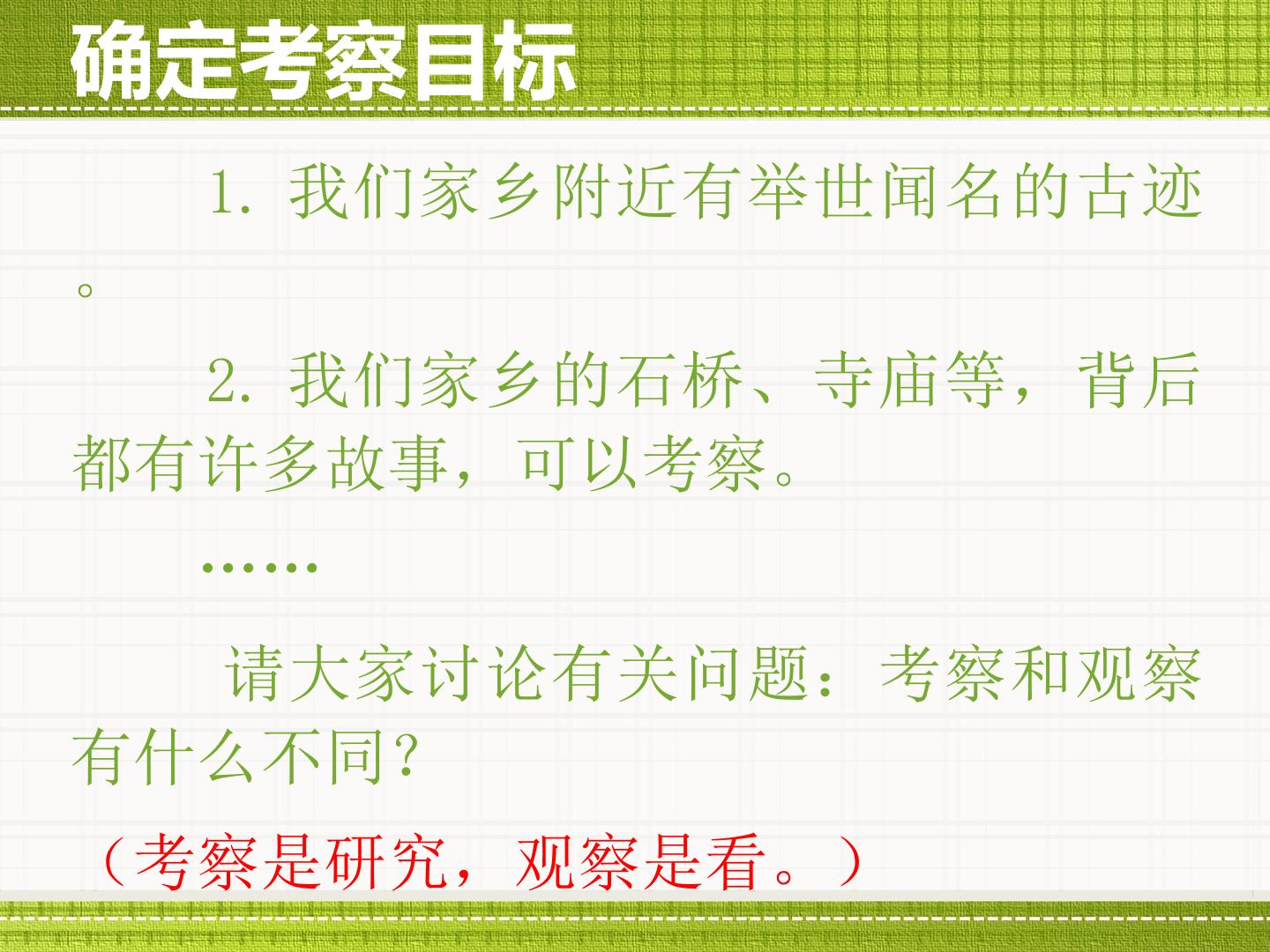 确定考察目标

1.我们家乡附近有举世闻名的古迹。

2.我们家乡的石桥、寺庙等，背后都有许多故事，可以考察。

……

请大家讨论有关问题：考察和观察有什么不同?

（考察是研究，观察是看。）